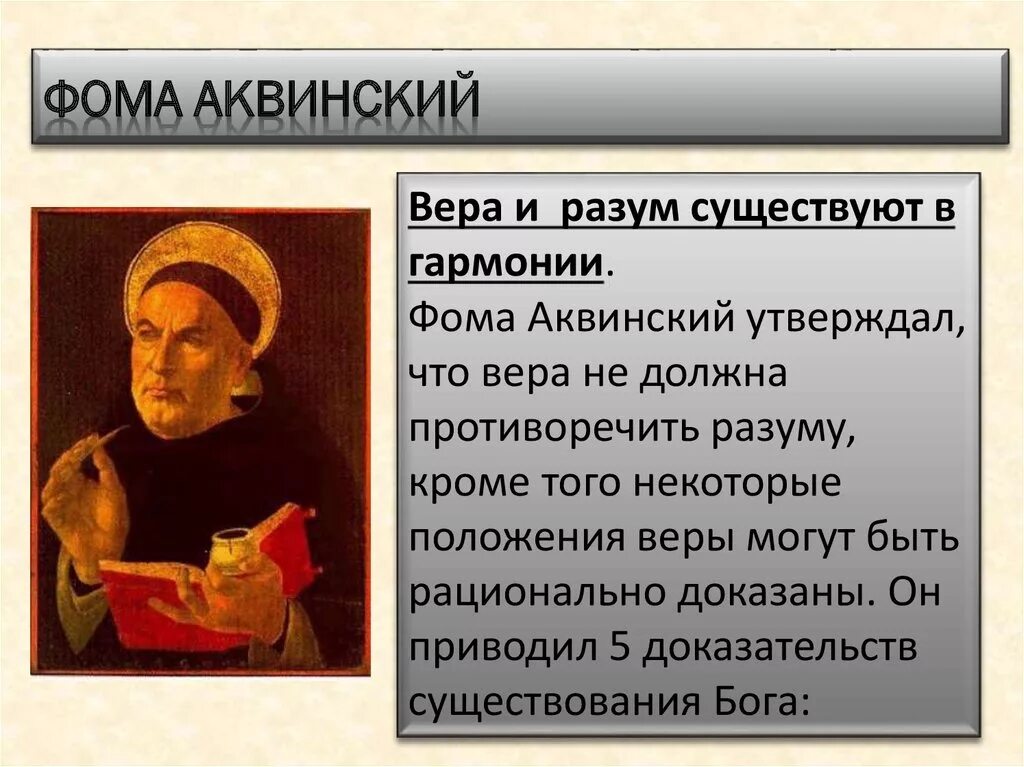 ФОМА АКВИНСКИЙ

Вера и разум существуют в гармонии.
Фома Аквинский утверждал, что вера не должна противоречить разуму, кроме того некоторые положения веры могут быть рационально доказаны. Он приводил 5 доказательств существования Бога: